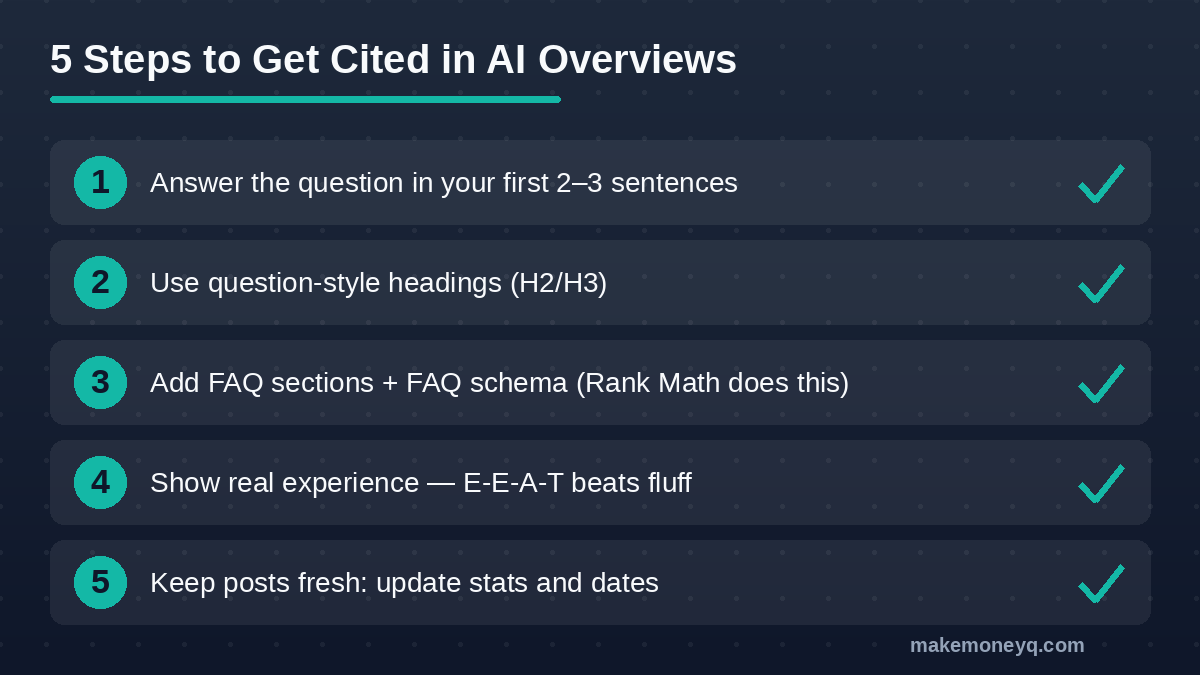 5 Steps to Get Cited in AI Overviews

1 Answer the question in your first 2–3 sentences

2 Use question-style headings (H2/H3)

3 Add FAQ sections + FAQ schema (Rank Math does this)

4 Show real experience — E-E-A-T beats fluff

5 Keep posts fresh: update stats and dates

makemoneyq.com